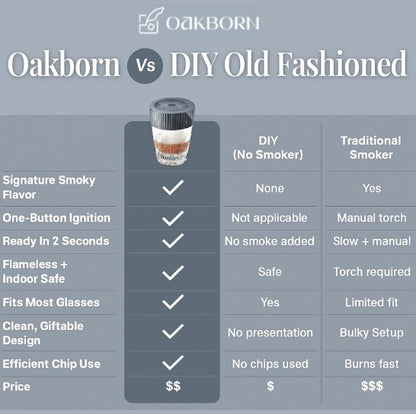 OAKBORN

Oakborn Vs DIY Old Fashioned

| | | DIY (No Smoker) | Traditional Smoker |
|---|---|---|---|
| Signature Smoky Flavor | ✓ | None | Yes |
| One-Button Ignition | ✓ | Not applicable | Manual torch |
| Ready In 2 Seconds | ✓ | No smoke added | Slow + manual |
| Flameless + Indoor Safe | ✓ | Safe | Torch required |
| Fits Most Glasses | ✓ | Yes | Limited fit |
| Clean, Giftable Design | ✓ | No presentation | Bulky Setup |
| Efficient Chip Use | ✓ | No chips used | Burns fast |
| Price | \$\$ | \$ | \$\$\$ |